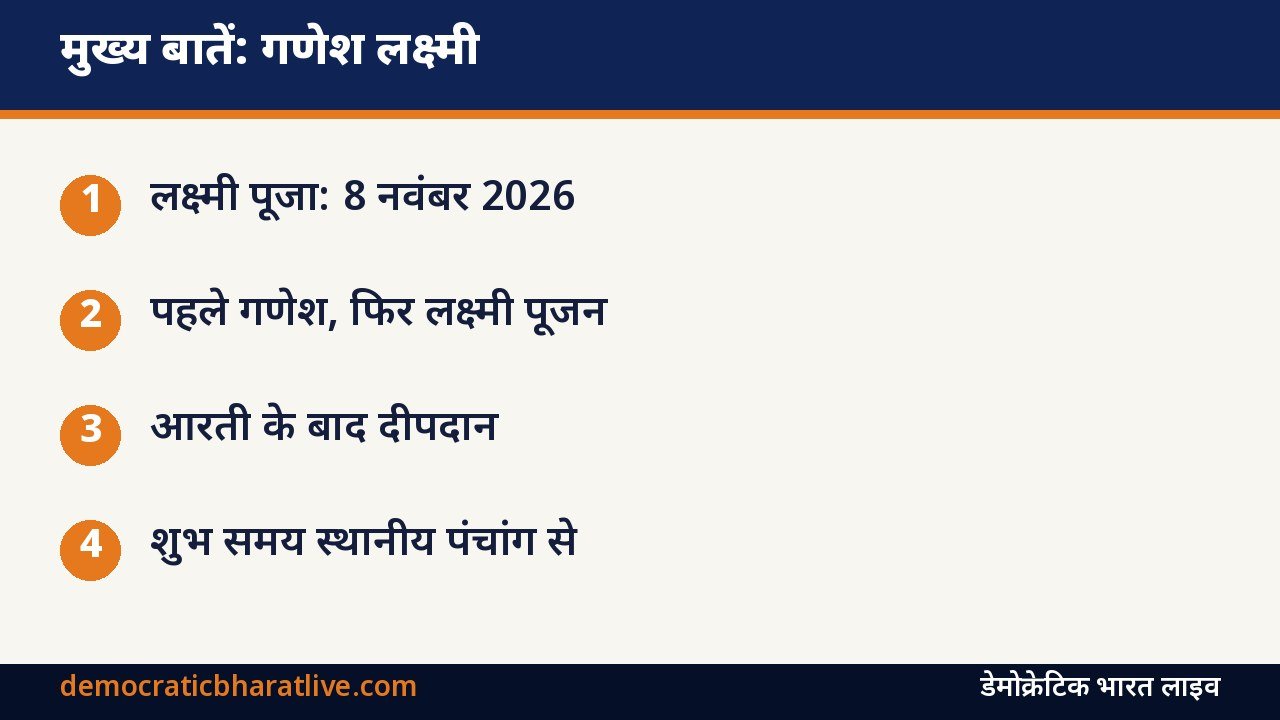 मुख्य बातें: गणेश लक्ष्मी

1 लक्ष्मी पूजा: 8 नवंबर 2026

2 पहले गणेश, फिर लक्ष्मी पूजन

3 आरती के बाद दीपदान

4 शुभ समय स्थानीय पंचांग से

democraticbharatlive.com

डेमोक्रेटिक भारत लाइव